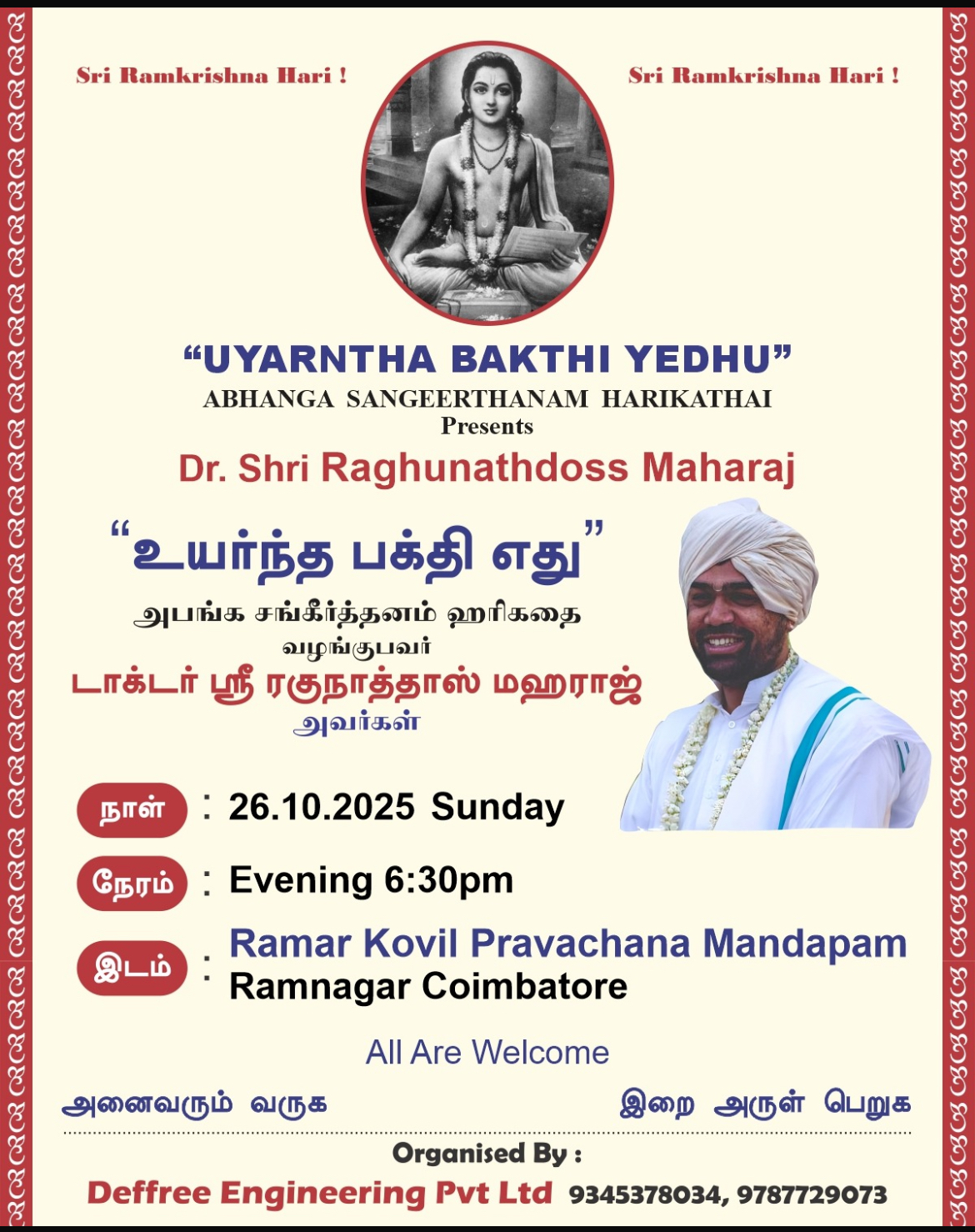 Sri Ramkrishna Hari !

Sri Ramkrishna Hari !

“UYARNTHA BAKTHI YEDHU”
ABHANGA SANGEERTHANAM HARIKATHAI
Presents
Dr. Shri Raghunathdoss Maharaj

“உயர்ந்த பக்தி எது”
அபங்க சங்கீர்த்தனம் ஹரிகதை
வழங்குபவர்
டாக்டர் ஸ்ரீ ரகுநாத்தாஸ் மஹராஜ்
அவர்கள்

நாள் : 26.10.2025 Sunday

நேரம் : Evening 6:30pm

இடம் : Ramar Kovil Pravachana Mandapam
Ramnagar Coimbatore

All Are Welcome

அனைவரும் வருக

இறை அருள் பெறுக

Organised By :
Deffree Engineering Pvt Ltd 9345378034, 9787729073